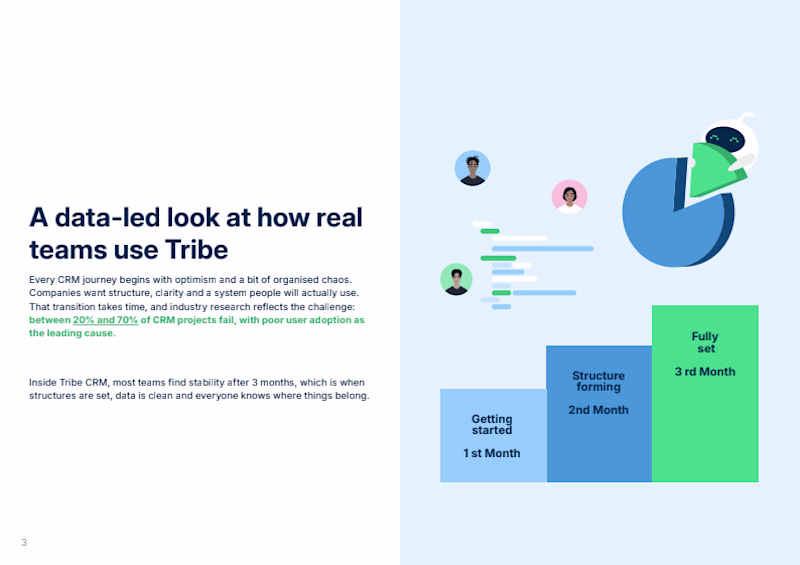 A data-led look at how real teams use Tribe

Every CRM journey begins with optimism and a bit of organised chaos. Companies want structure, clarity and a system people will actually use. That transition takes time, and industry research reflects the challenge: between 20% and 70% of CRM projects fail, with poor user adoption as the leading cause.

Inside Tribe CRM, most teams find stability after 3 months, which is when structures are set, data is clean and everyone knows where things belong.

Getting started
1 st Month

Structure forming
2nd Month

Fully set
3 rd Month

3